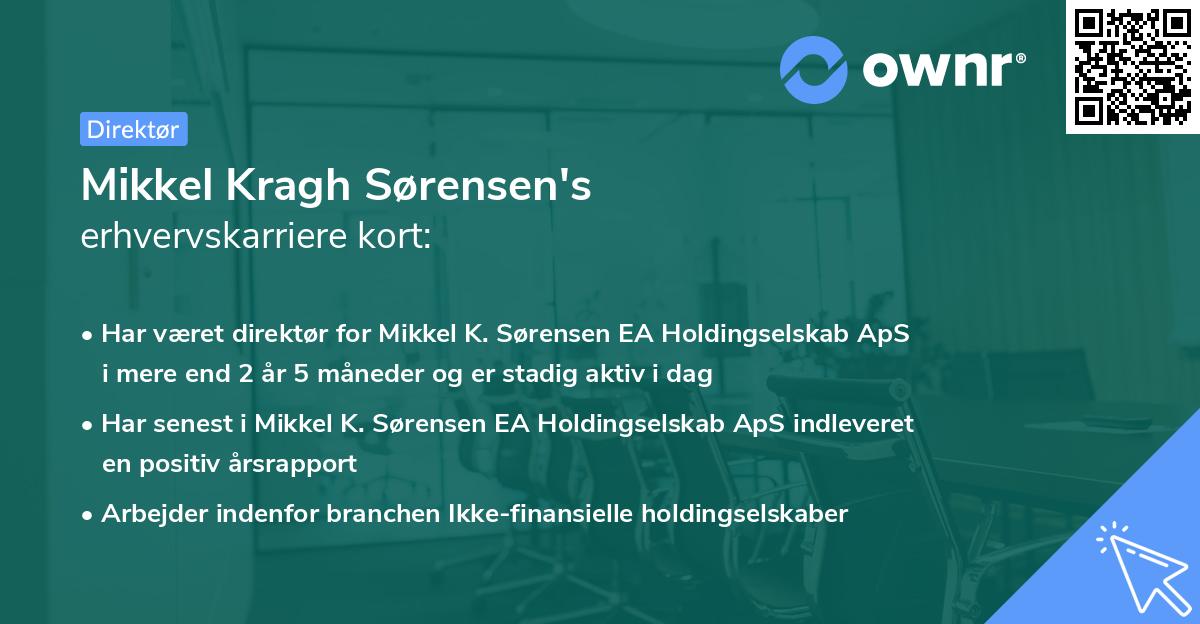 ownr®

Direktør

Mikkel Kragh Sørensen's
erhvervskarriere kort:

• Har været direktør for Mikkel K. Sørensen EA Holdingselskab ApS i mere end 2 år 5 måneder og er stadig aktiv i dag
• Har senest i Mikkel K. Sørensen EA Holdingselskab ApS indleveret en positiv årsrapport
• Arbejder indenfor branchen Ikke-finansielle holdingselskaber